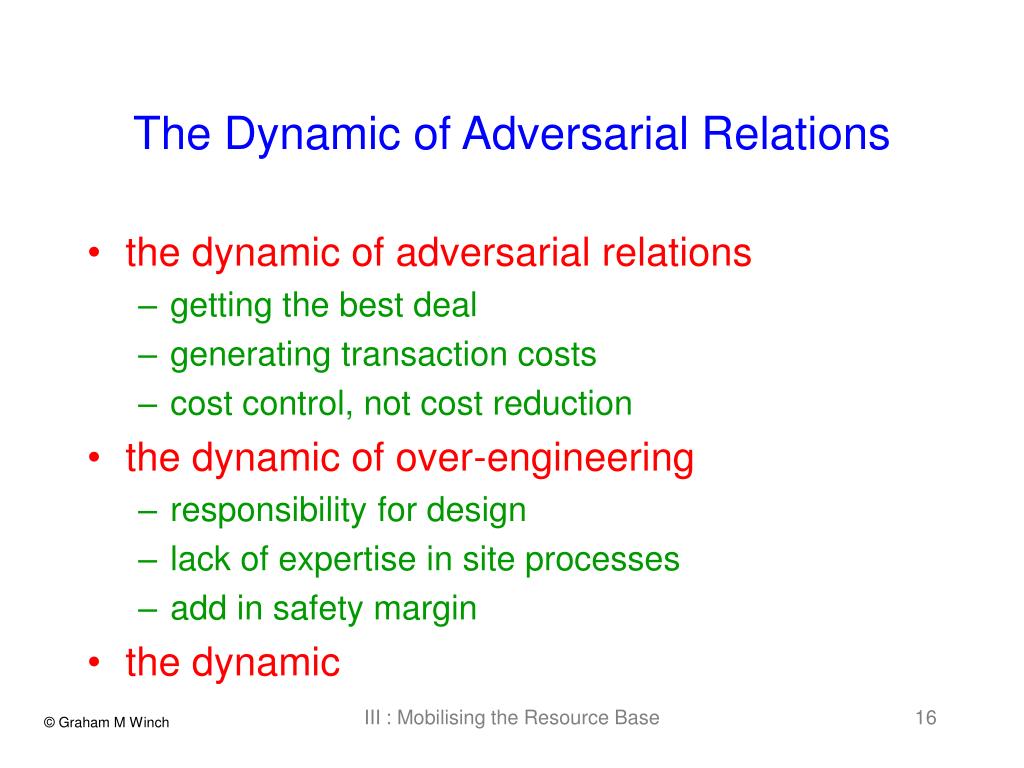 The Dynamic of Adversarial Relations

• the dynamic of adversarial relations
– getting the best deal
– generating transaction costs
– cost control, not cost reduction
• the dynamic of over-engineering
– responsibility for design
– lack of expertise in site processes
– add in safety margin
• the dynamic

© Graham M Winch

III : Mobilising the Resource Base

16